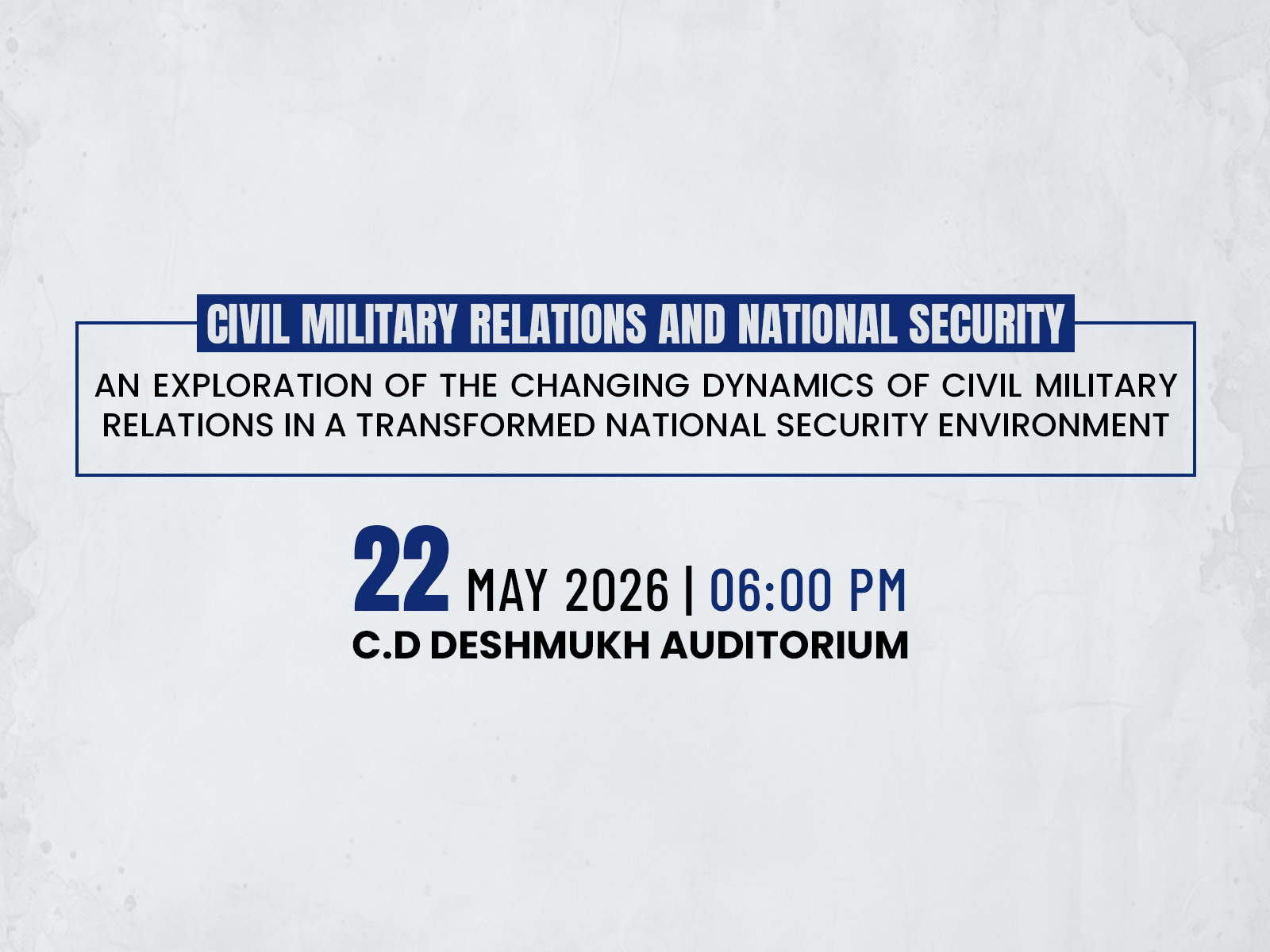 CIVIL MILITARY RELATIONS AND NATIONAL SECURITY

AN EXPLORATION OF THE CHANGING DYNAMICS OF CIVIL MILITARY RELATIONS IN A TRANSFORMED NATIONAL SECURITY ENVIRONMENT

22 MAY 2026 | 06:00 PM

C.D DESHMUKH AUDITORIUM